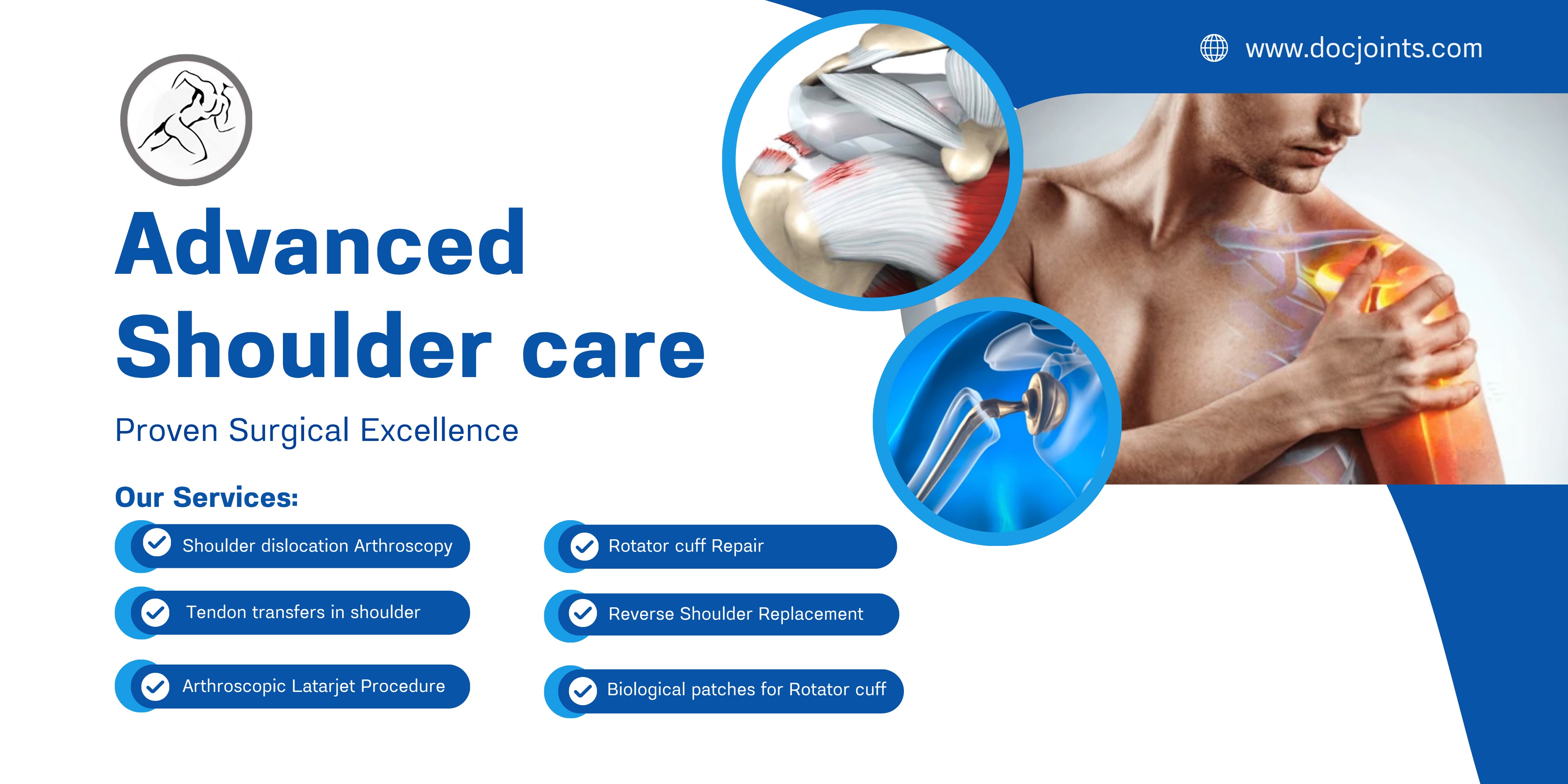 www.docjoints.com

Advanced Shoulder care

Proven Surgical Excellence

Our Services:

Shoulder dislocation Arthroscopy

Tendon transfers in shoulder

Arthroscopic Latarjet Procedure

Rotator cuff Repair

Reverse Shoulder Replacement

Biological patches for Rotator cuff